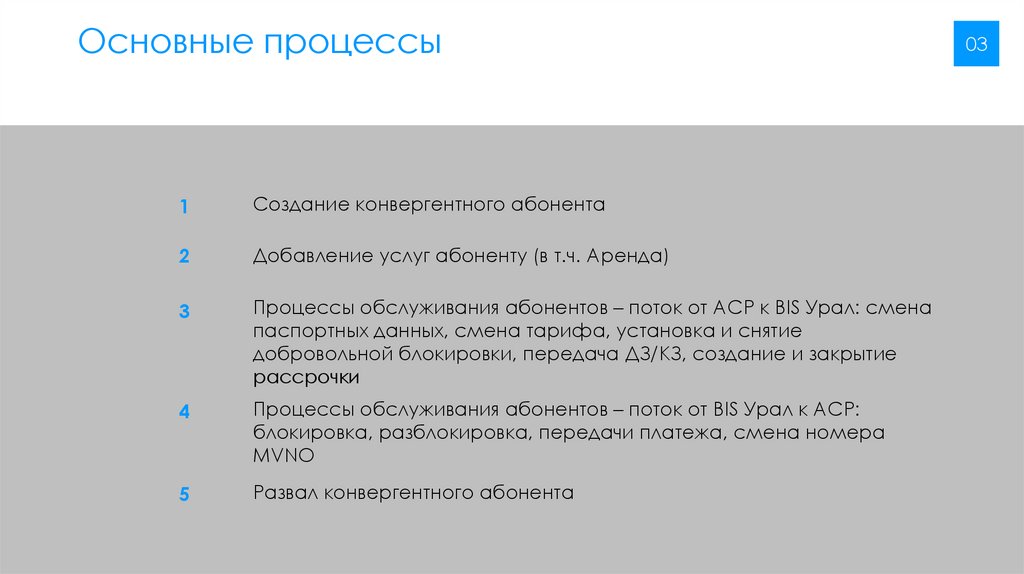 Основные процессы

03

1 Создание конвергентного абонента

2 Добавление услуг абоненту (в т.ч. Аренда)

3 Процессы обслуживания абонентов – поток от АСР к BIS Урал: смена паспортных данных, смена тарифа, установка и снятие добровольной блокировки, передача ДЗ/КЗ, создание и закрытие рассрочки

4 Процессы обслуживания абонентов – поток от BIS Урал к АСР: блокировка, разблокировка, передачи платежа, смена номера MVNO

5 Развал конвергентного абонента